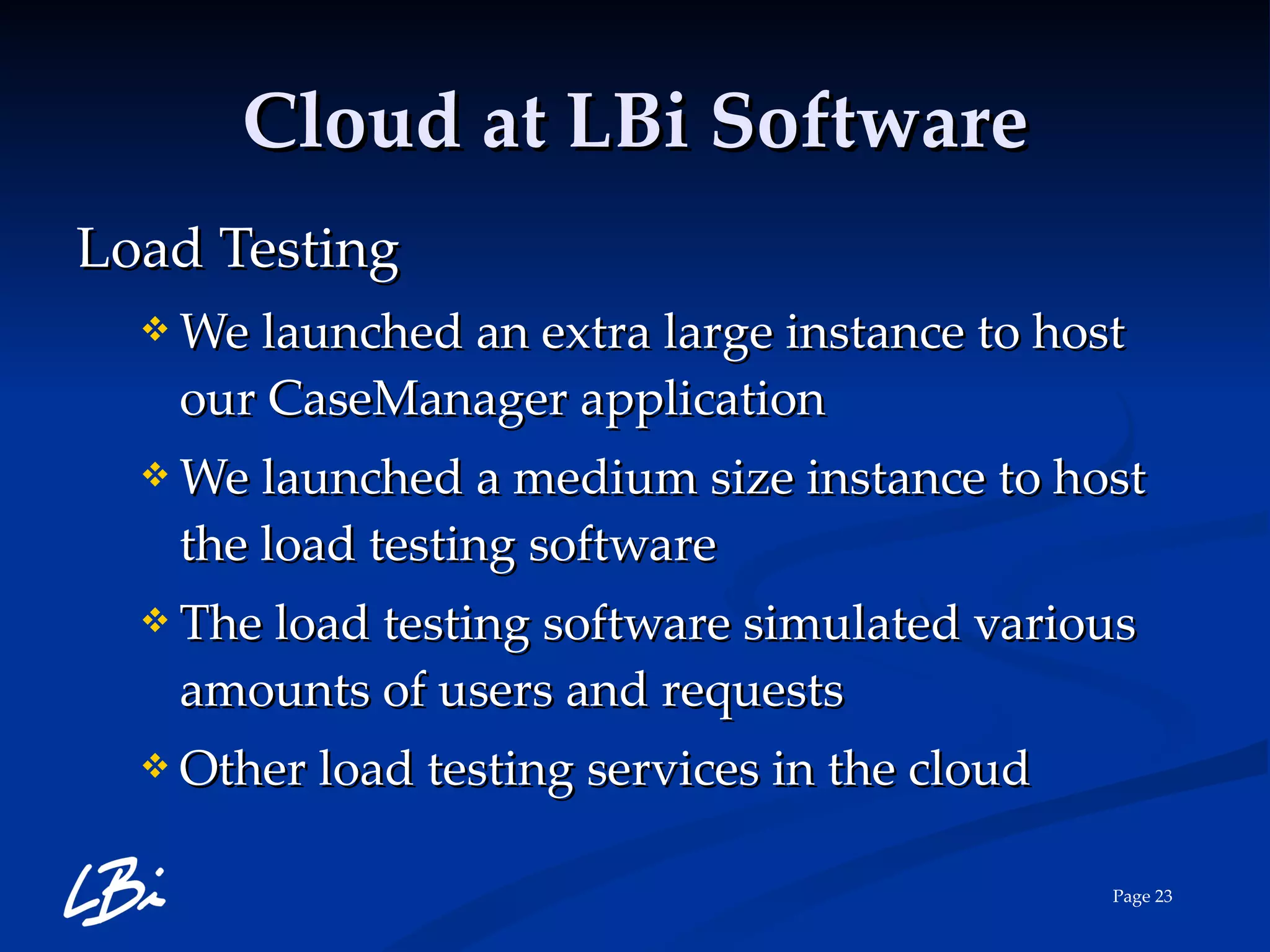 Cloud at LBi Software

Load Testing

❖ We launched an extra large instance to host our CaseManager application

❖ We launched a medium size instance to host the load testing software

❖ The load testing software simulated various amounts of users and requests

❖ Other load testing services in the cloud

LBi

Page 23